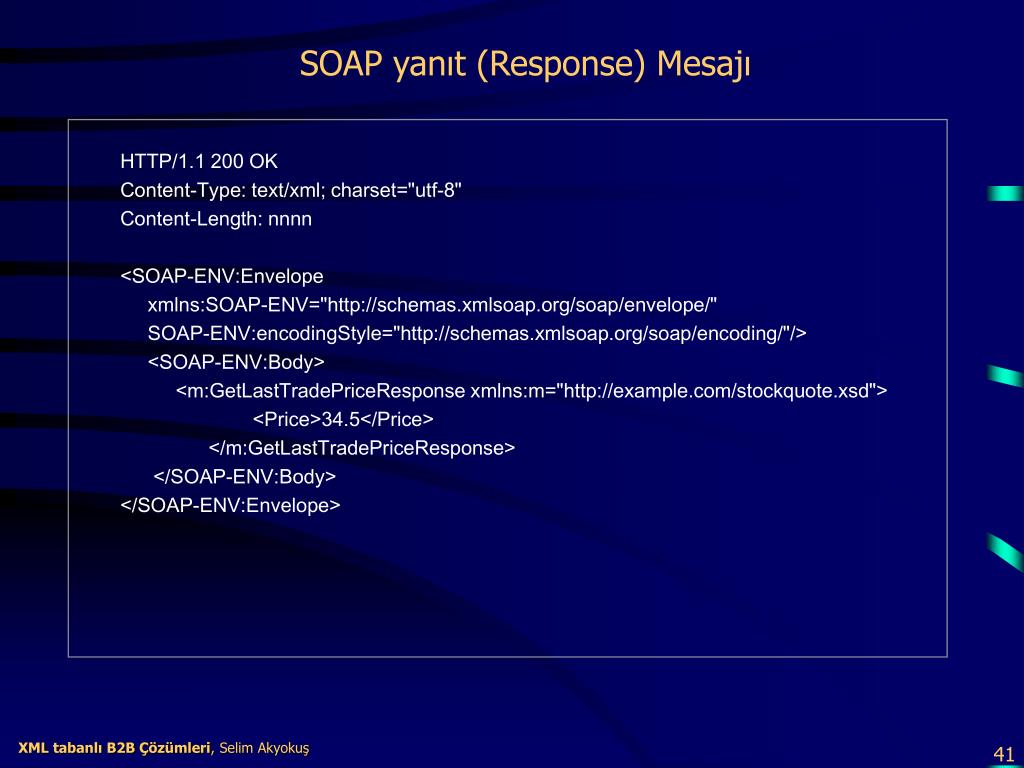 SOAP yanıt (Response) Mesajı

HTTP/1.1 200 OK
Content-Type: text/xml; charset="utf-8"
Content-Length: nnnn

<SOAP-ENV:Envelope
xmlns:SOAP-ENV="http://schemas.xmlsoap.org/soap/envelope/"
SOAP-ENV:encodingStyle="http://schemas.xmlsoap.org/soap/encoding/"/>
<SOAP-ENV:Body>
<m:GetLastTradePriceResponse xmlns:m="http://example.com/stockquote.xsd">
<Price>34.5</Price>
</m:GetLastTradePriceResponse>
</SOAP-ENV:Body>
</SOAP-ENV:Envelope>

XML tabanlı B2B Çözümleri, Selim Akyokuş

41